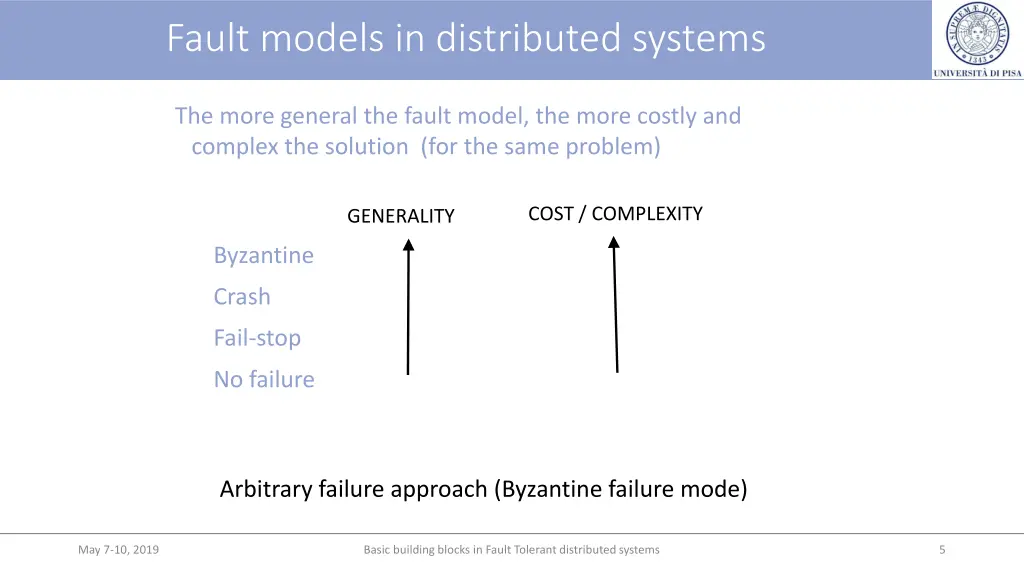 Fault models in distributed systems

UNIVERSITÀ DI PISA

The more general the fault model, the more costly and complex the solution (for the same problem)

GENERALITY

COST / COMPLEXITY

Byzantine

Crash

Fail-stop

No failure

Arbitrary failure approach (Byzantine failure mode)

May 7-10, 2019

Basic building blocks in Fault Tolerant distributed systems

5